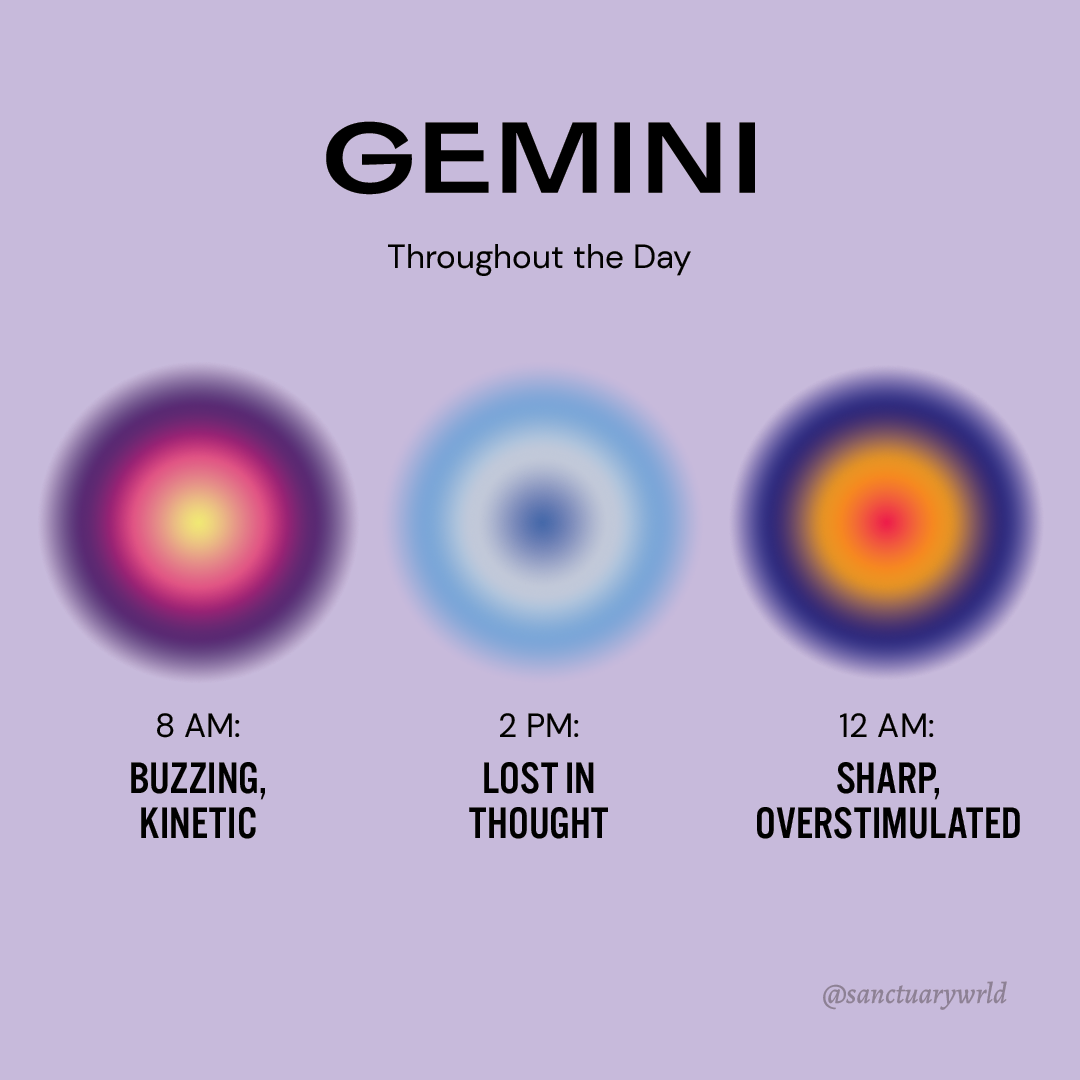 GEMINI

Throughout the Day

8 AM:
BUZZING, KINETIC

2 PM:
LOST IN THOUGHT

12 AM:
SHARP, OVERSTIMULATED

@sanctuarywrld